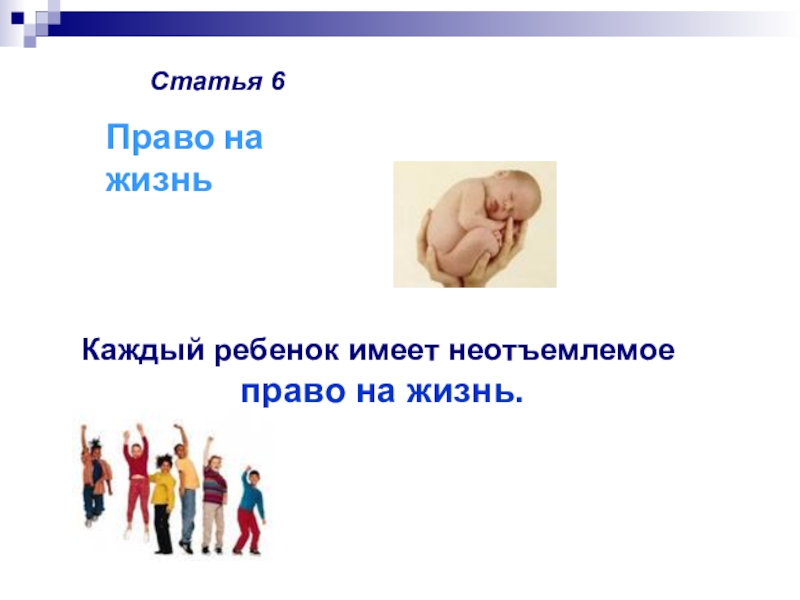 Статья 6

Право на жизнь

Каждый ребенок имеет неотъемлемое право на жизнь.